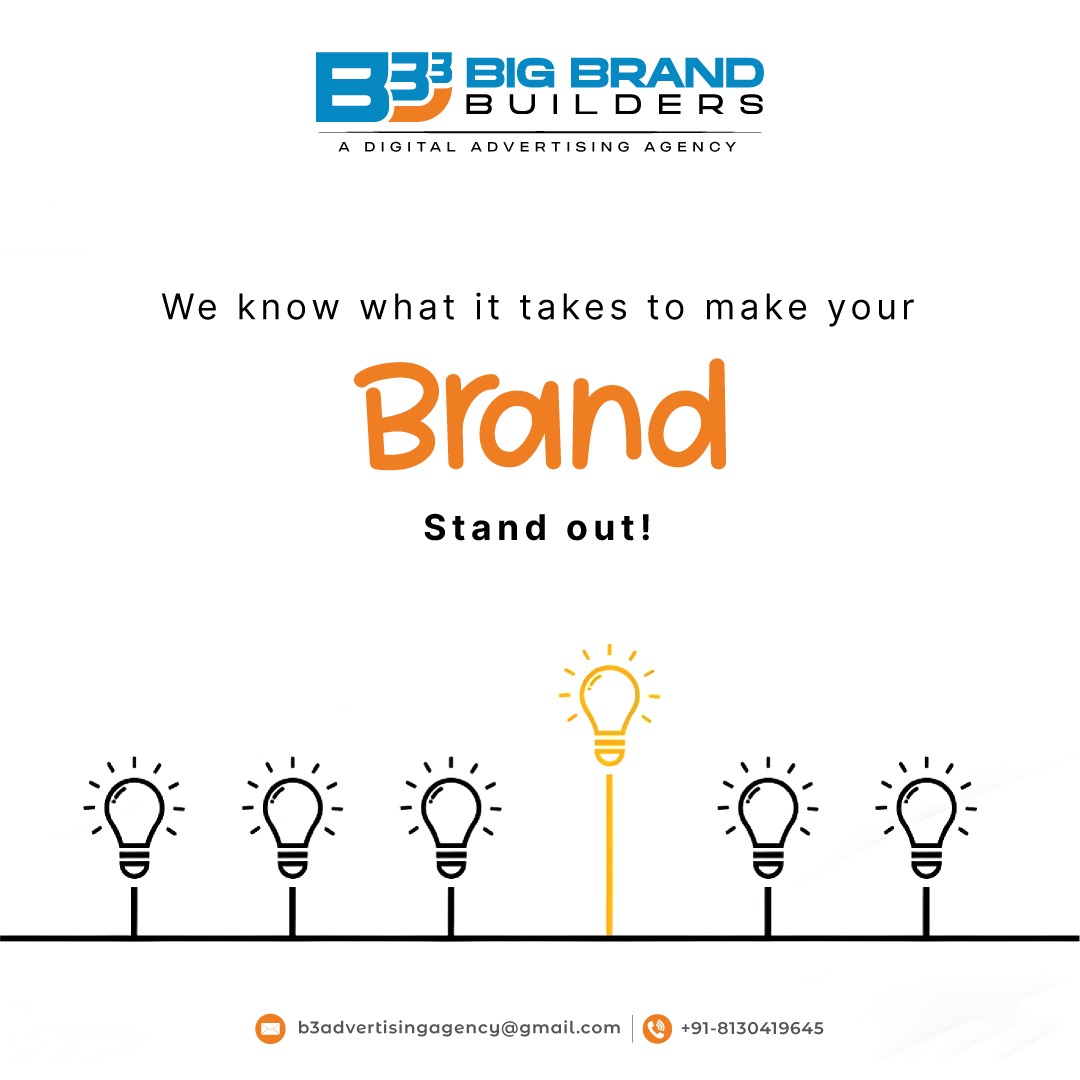 B3 BIG BRAND BUILDERS
A DIGITAL ADVERTISING AGENCY

We know what it takes to make your

Brand

Stand out!

b3advertisingagency@gmail.com | +91-8130419645